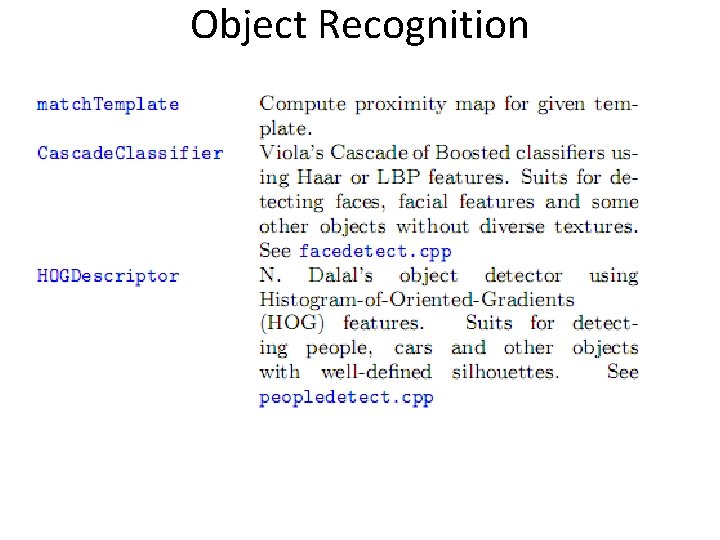 Object Recognition

| | |
|---|---|
| matchTemplate | Compute proximity map for given template. |
| CascadeClassifier | Viola's Cascade of Boosted classifiers using Haar or LBP features. Suits for detecting faces, facial features and some other objects without diverse textures. See facedetect.cpp |
| HOGDescriptor | N. Dalal's object detector using Histogram-of-Oriented-Gradients (HOG) features. Suits for detecting people, cars and other objects with well-defined silhouettes. See peopledetect.cpp |